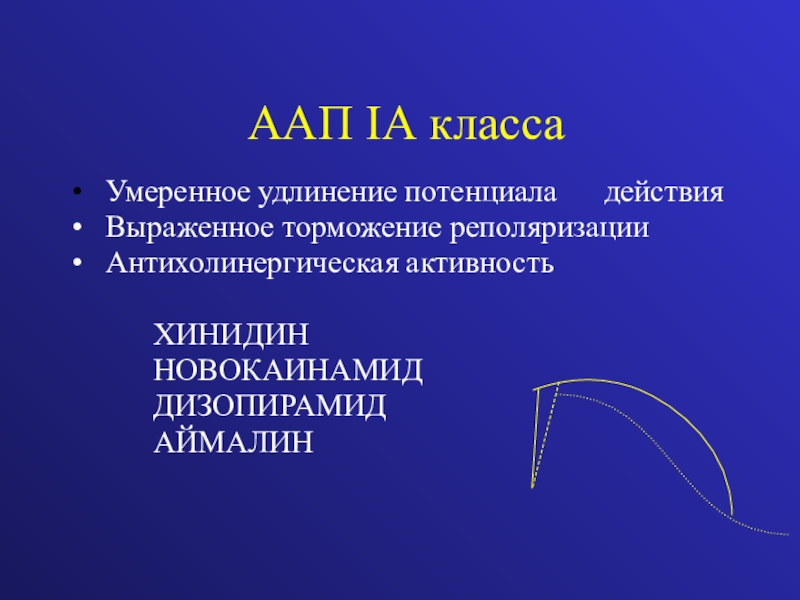 ААП IA класса

• Умеренное удлинение потенциала действия
• Выраженное торможение реполяризации
• Антихолинергическая активность

ХИНИДИН
НОВОКАИНАМИД
ДИЗОПИРАМИД
АЙМАЛИН